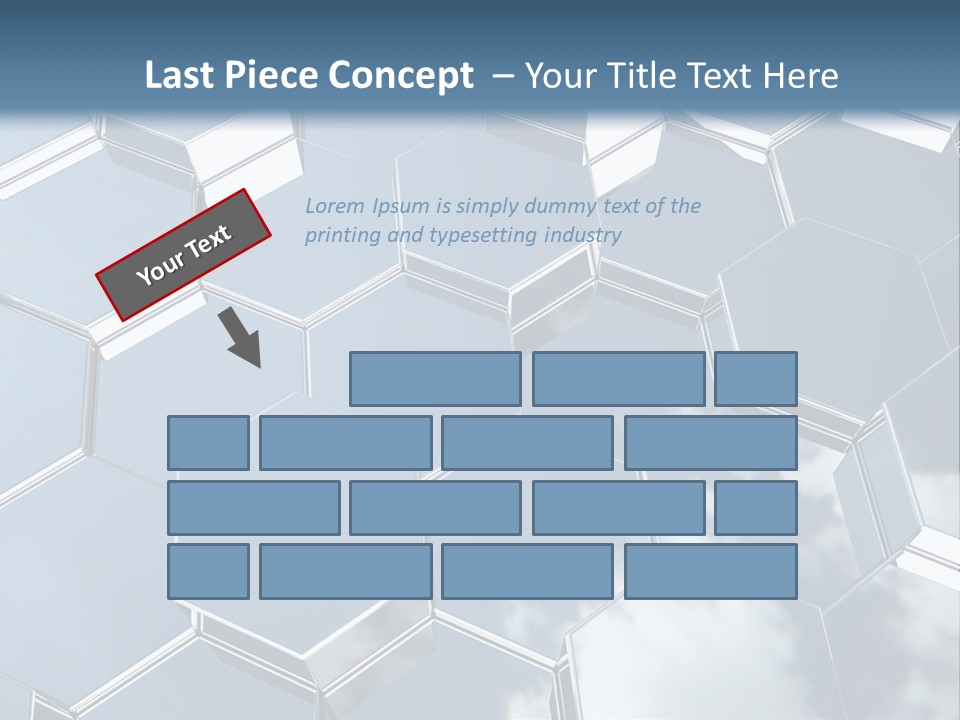 Last Piece Concept – Your Title Text Here

Your Text

Lorem Ipsum is simply dummy text of the printing and typesetting industry